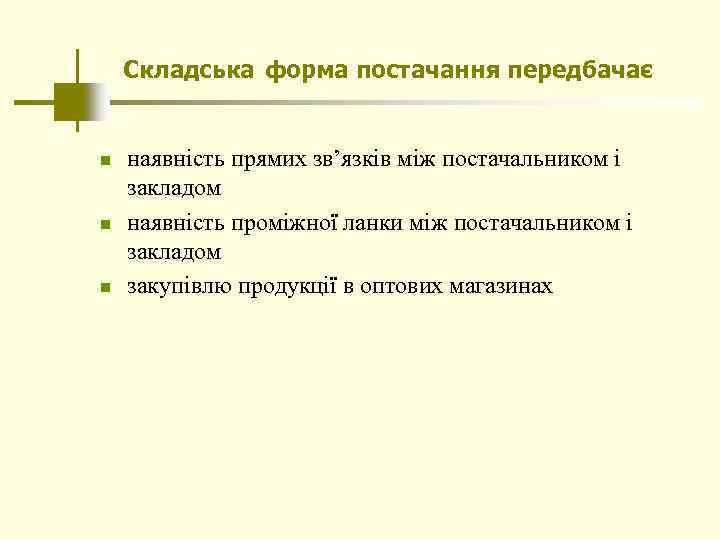 Складська форма постачання передбачає

- наявність прямих зв’язків між постачальником і закладом
- наявність проміжної ланки між постачальником і закладом
- закупівлю продукції в оптових магазинах